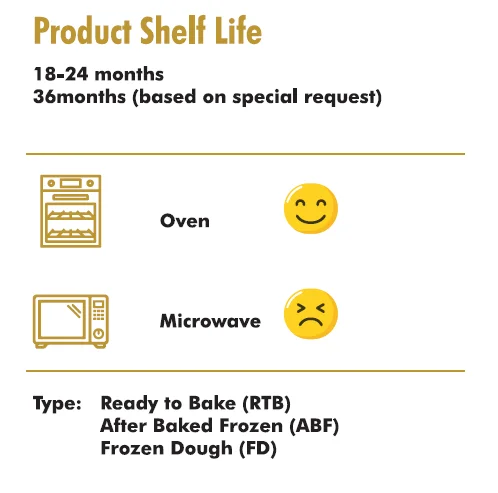 Product Shelf Life

18-24 months
36months (based on special request)

Oven

Microwave

Type: Ready to Bake (RTB)
After Baked Frozen (ABF)
Frozen Dough (FD)